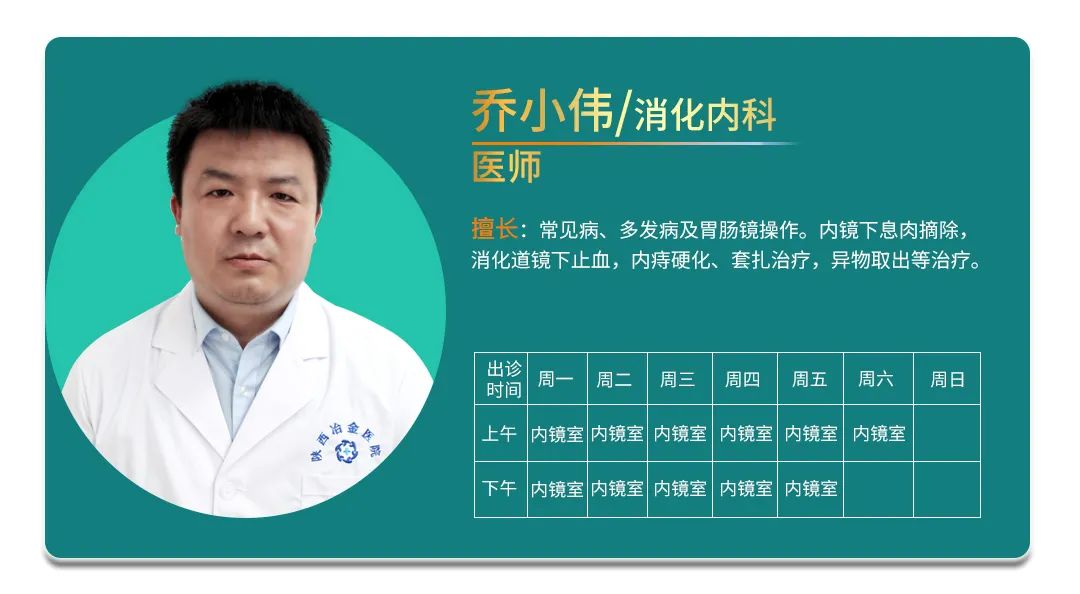 乔小伟/消化内科
医师

擅长：常见病、多发病及胃肠镜操作。内镜下息肉摘除，消化道镜下止血，内痔硬化、套扎治疗，异物取出等治疗。

| 出诊时间 | 周一 | 周二 | 周三 | 周四 | 周五 | 周六 | 周日 |
|---|---|---|---|---|---|---|---|
| 上午 | 内镜室 | 内镜室 | 内镜室 | 内镜室 | 内镜室 | 内镜室 | |
| 下午 | 内镜室 | 内镜室 | 内镜室 | 内镜室 | 内镜室 | | |

陕西冶金医院